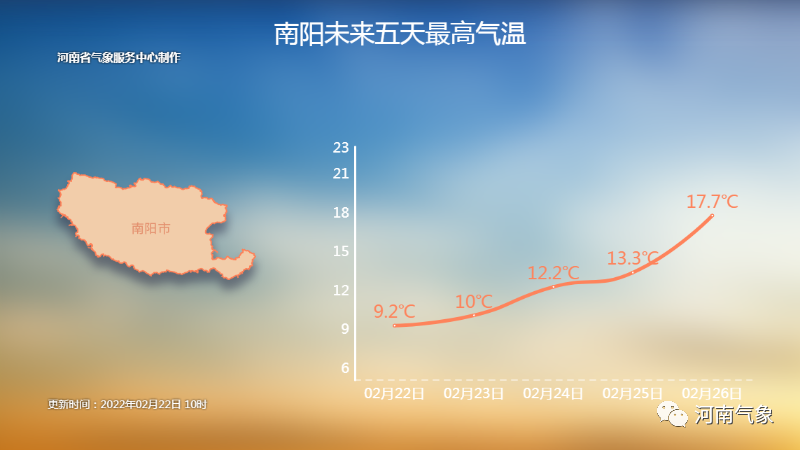 南阳未来五天最高气温

河南省气象服务中心制作

南阳市

23
21
18
15
12
9
6

9.2℃
10℃
12.2℃
13.3℃
17.7℃

02月22日
02月23日
02月24日
02月25日
02月26日

更新时间：2022年02月22日 10时

河南气象